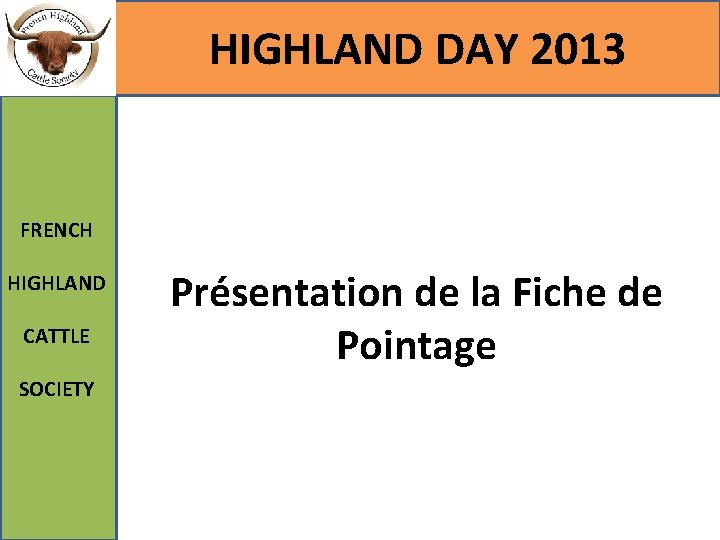 French Highland Cattle Society

HIGHLAND DAY 2013

FRENCH

HIGHLAND

CATTLE

SOCIETY

Présentation de la Fiche de Pointage